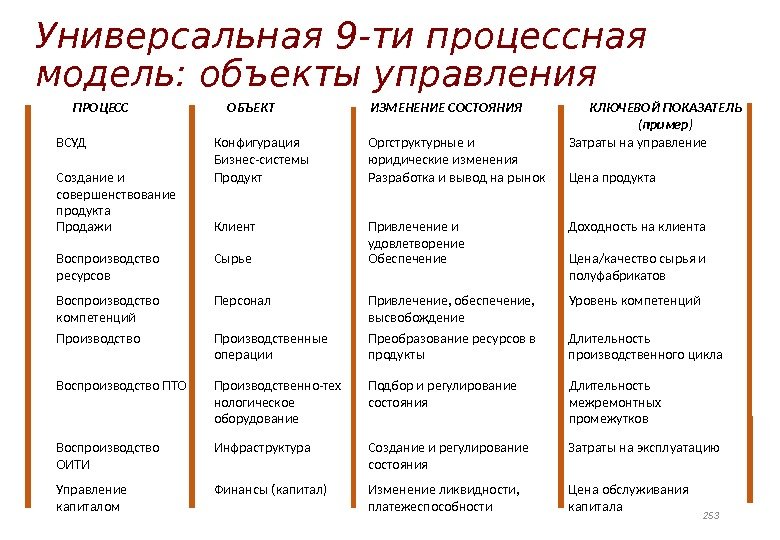 Универсальная 9-ти процессная модель: объекты управления

| ПРОЦЕСС | ОБЪЕКТ | ИЗМЕНЕНИЕ СОСТОЯНИЯ | КЛЮЧЕВОЙ ПОКАЗАТЕЛЬ (пример) |
|---|---|---|---|
| ВСУД | Конфигурация Бизнес-системы | Оргструктурные и юридические изменения | Затраты на управление |
| Создание и совершенствование продукта | Продукт | Разработка и вывод на рынок | Цена продукта |
| Продажи | Клиент | Привлечение и удовлетворение | Доходность на клиента |
| Воспроизводство ресурсов | Сырье | Обеспечение | Цена/качество сырья и полуфабрикатов |
| Воспроизводство компетенций | Персонал | Привлечение, обеспечение, высвобождение | Уровень компетенций |
| Производство | Производственные операции | Преобразование ресурсов в продукты | Длительность производственного цикла |
| Воспроизводство ПТО | Производственно-тех нологическое оборудование | Подбор и регулирование состояния | Длительность межремонтных промежутков |
| Воспроизводство ОИТИ | Инфраструктура | Создание и регулирование состояния | Затраты на эксплуатацию |
| Управление капиталом | Финансы (капитал) | Изменение ликвидности, платежеспособности | Цена обслуживания капитала |

253